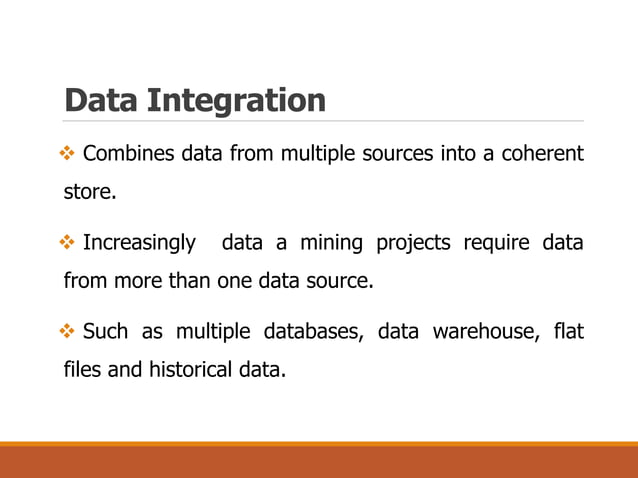 Data Integration

❖ Combines data from multiple sources into a coherent store.

❖ Increasingly data a mining projects require data from more than one data source.

❖ Such as multiple databases, data warehouse, flat files and historical data.